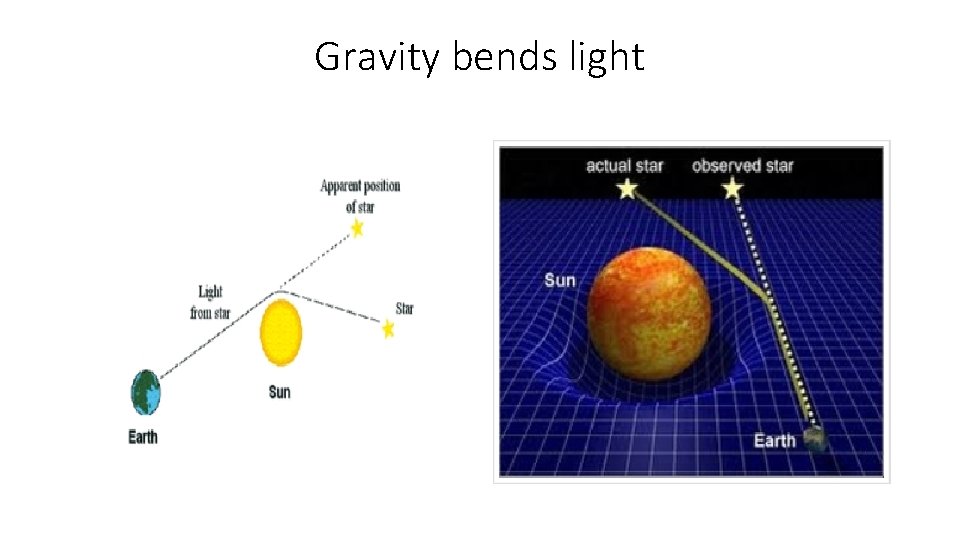 Gravity bends light

Apparent position of star

Light from star

Star

Sun

Earth

actual star

observed star

Sun

Earth